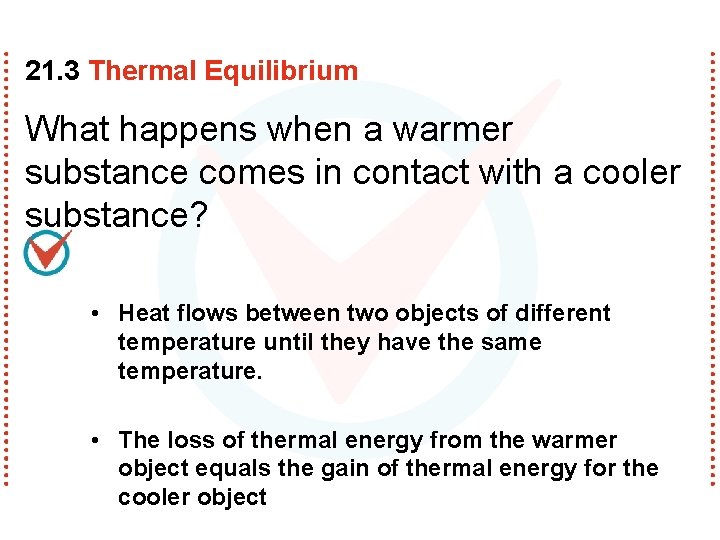 21.3 Thermal Equilibrium

What happens when a warmer substance comes in contact with a cooler substance?

• Heat flows between two objects of different temperature until they have the same temperature.

• The loss of thermal energy from the warmer object equals the gain of thermal energy for the cooler object